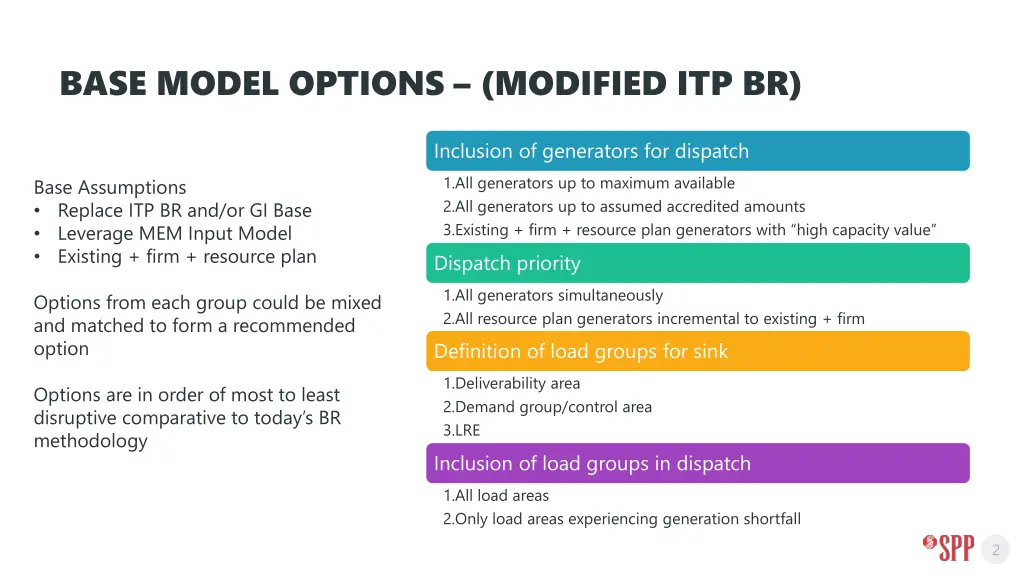 BASE MODEL OPTIONS – (MODIFIED ITP BR)

Base Assumptions
• Replace ITP BR and/or GI Base
• Leverage MEM Input Model
• Existing + firm + resource plan

Options from each group could be mixed and matched to form a recommended option

Options are in order of most to least disruptive comparative to today's BR methodology

Inclusion of generators for dispatch
1.All generators up to maximum available
2.All generators up to assumed accredited amounts
3.Existing + firm + resource plan generators with "high capacity value"

Dispatch priority
1.All generators simultaneously
2.All resource plan generators incremental to existing + firm

Definition of load groups for sink
1.Deliverability area
2.Demand group/control area
3.LRE

Inclusion of load groups in dispatch
1.All load areas
2.Only load areas experiencing generation shortfall

SPP

2